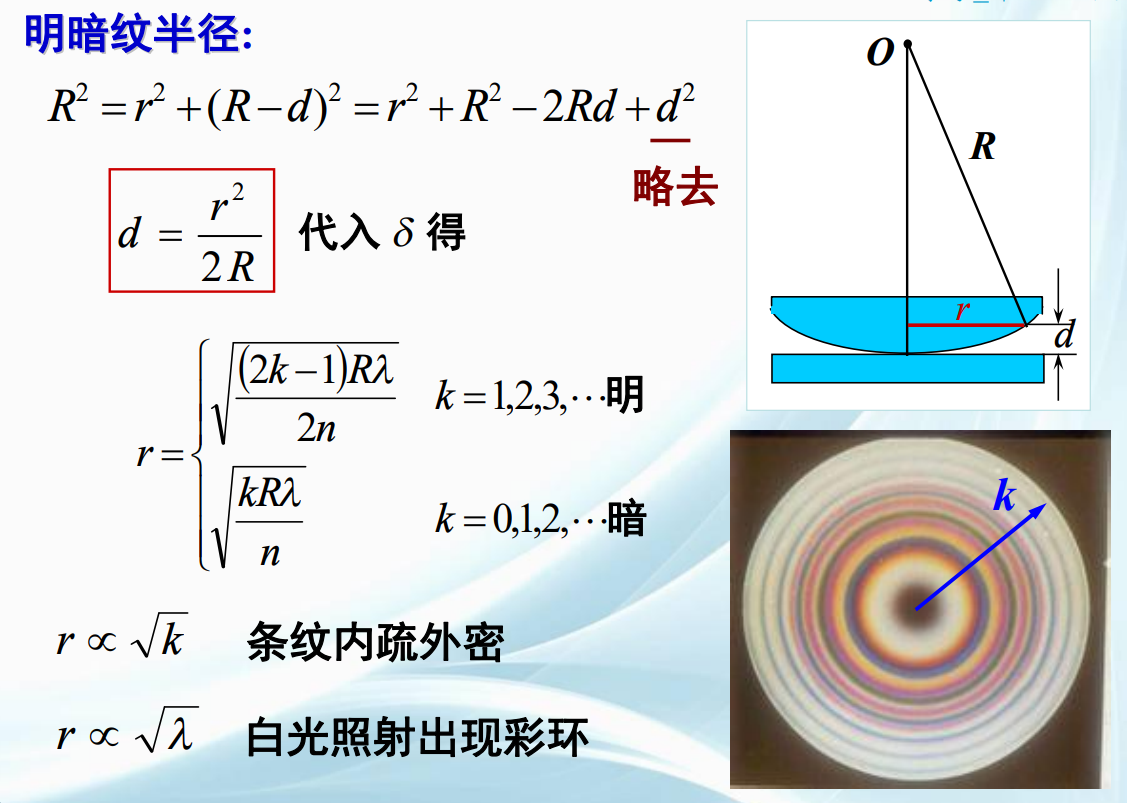 明暗纹半径:

$R^2 = r^2 + (R-d)^2 = r^2 + R^2 - 2Rd + d^2$

略去

$d = \frac{r^2}{2R}$ 代入 $\delta$ 得

$r = \begin{cases} \sqrt{\frac{(2k-1)R\lambda}{2n}} & k = 1,2,3,\cdots 明 \\ \sqrt{\frac{kR\lambda}{n}} & k = 0,1,2,\cdots 暗 \end{cases}$

$r \propto \sqrt{k}$ 条纹内疏外密

$r \propto \sqrt{\lambda}$ 白光照射出现彩环

O

R

r

d

k